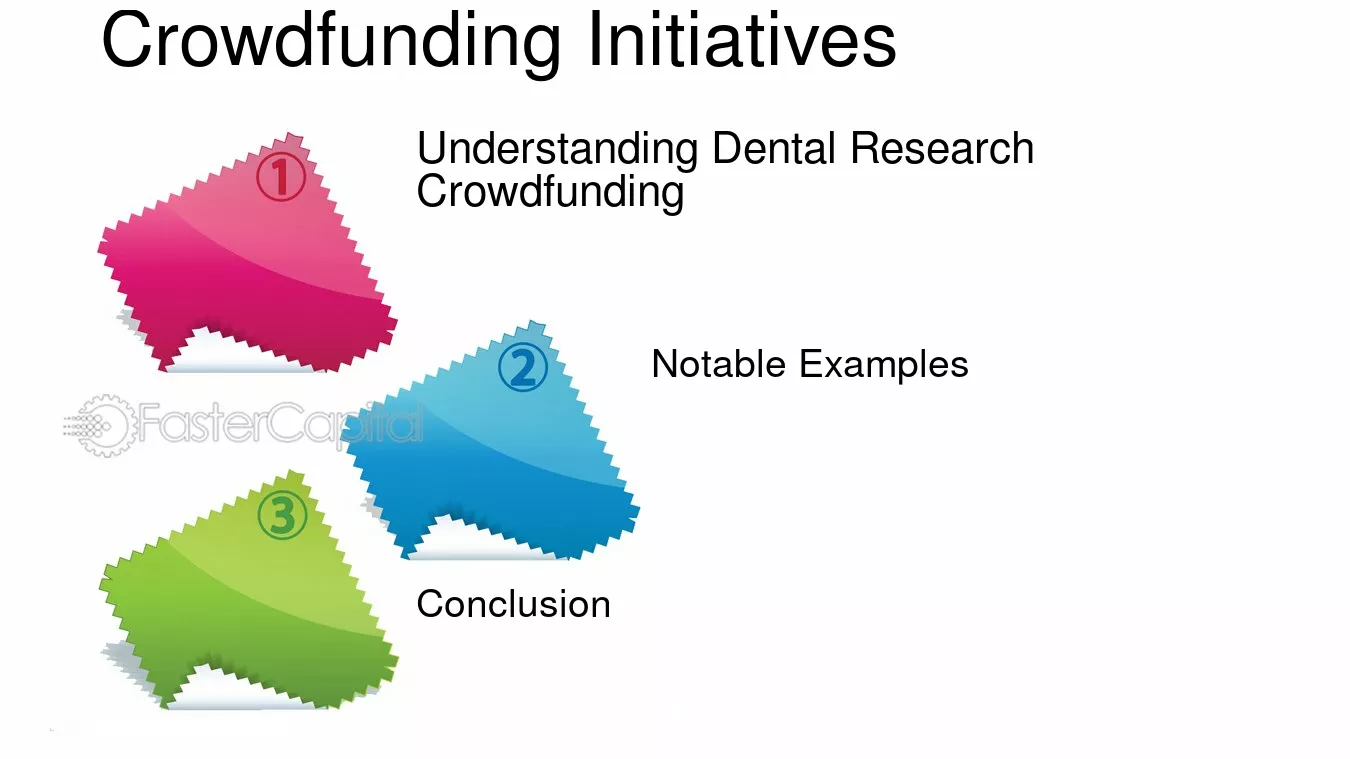 Crowdfunding Initiatives

①

Understanding Dental Research Crowdfunding

②

Notable Examples

③

Conclusion

FasterCapital